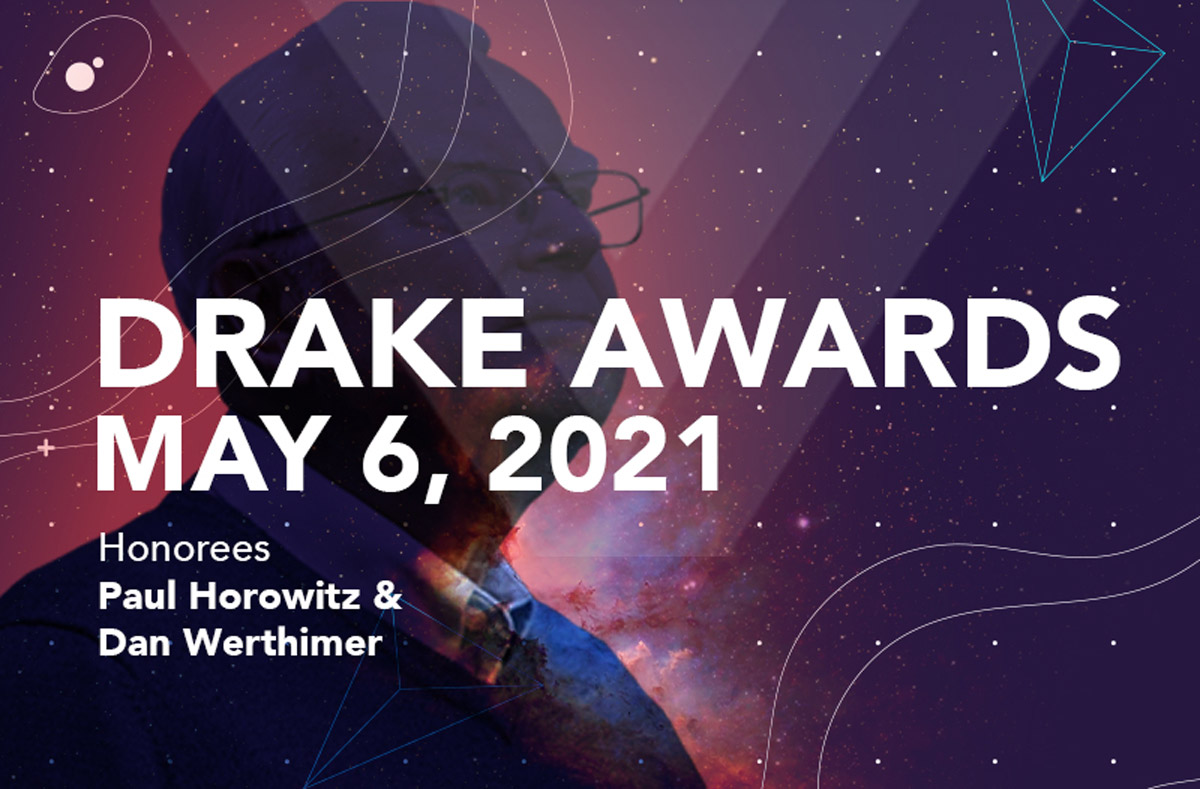 DRAKE AWARDS
MAY 6, 2021

Honorees
Paul Horowitz &
Dan Werthimer